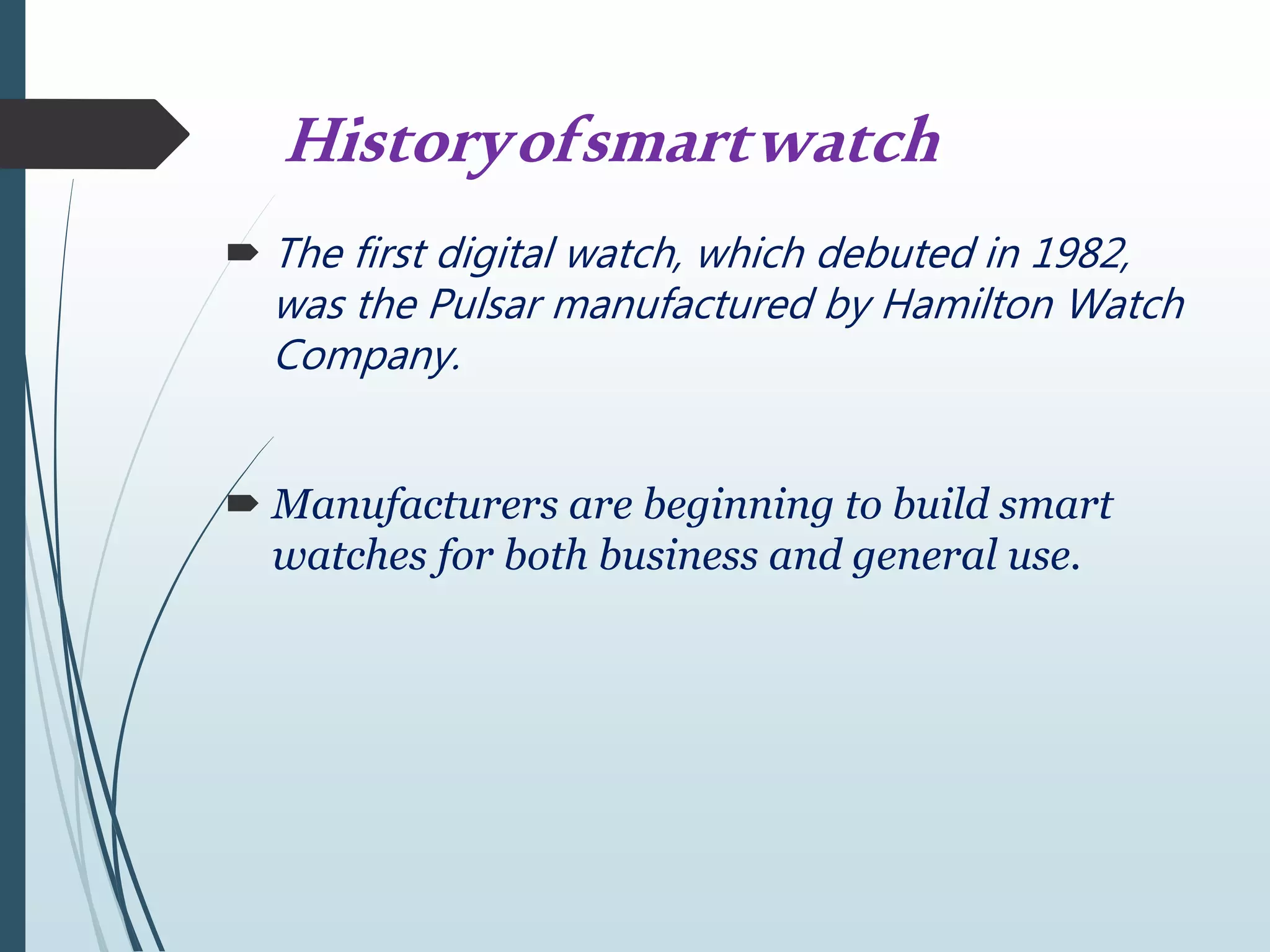 History of smart watch

The first digital watch, which debuted in 1982, was the Pulsar manufactured by Hamilton Watch Company.

Manufacturers are beginning to build smart watches for both business and general use.